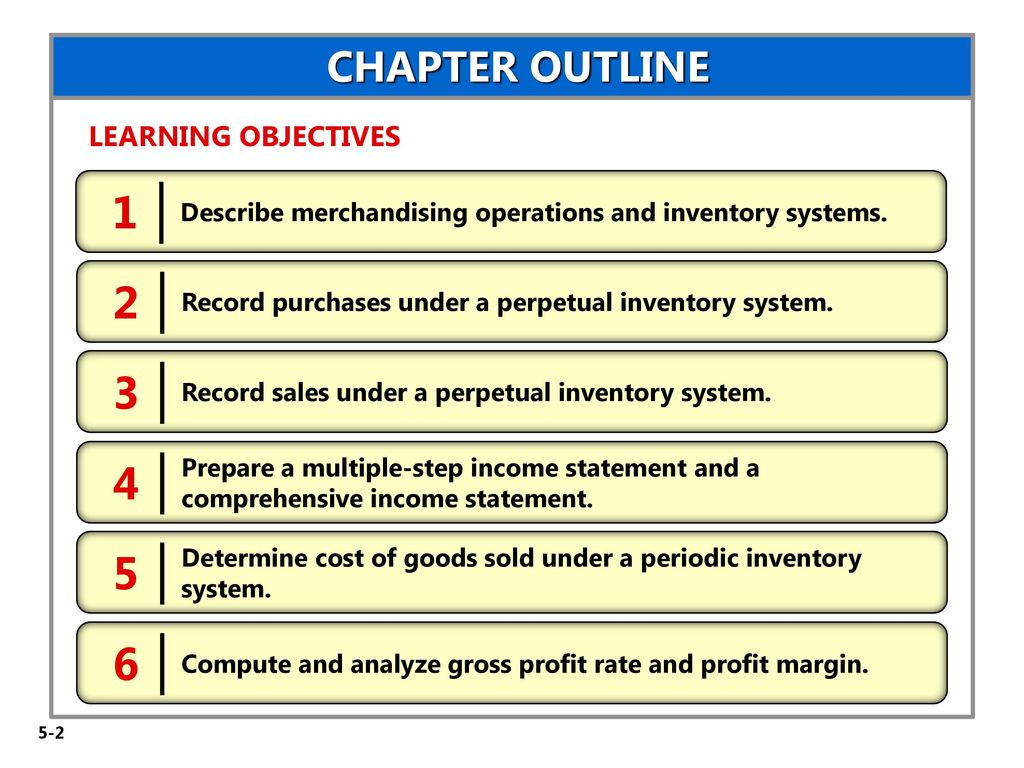 CHAPTER OUTLINE

LEARNING OBJECTIVES

1 Describe merchandising operations and inventory systems.

2 Record purchases under a perpetual inventory system.

3 Record sales under a perpetual inventory system.

4 Prepare a multiple-step income statement and a comprehensive income statement.

5 Determine cost of goods sold under a periodic inventory system.

6 Compute and analyze gross profit rate and profit margin.

5-2